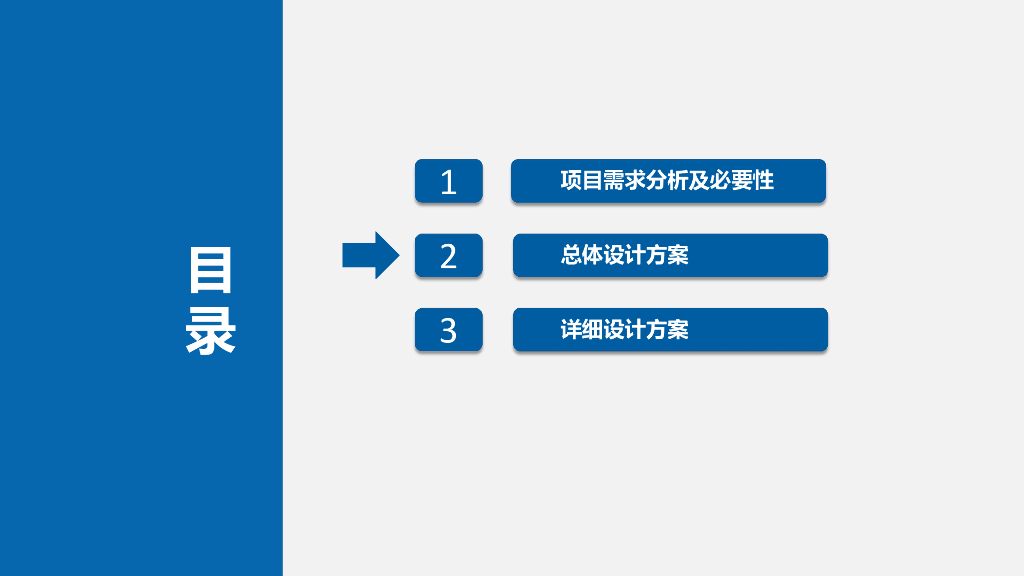 目录

1 项目需求分析及必要性

2 总体设计方案

3 详细设计方案